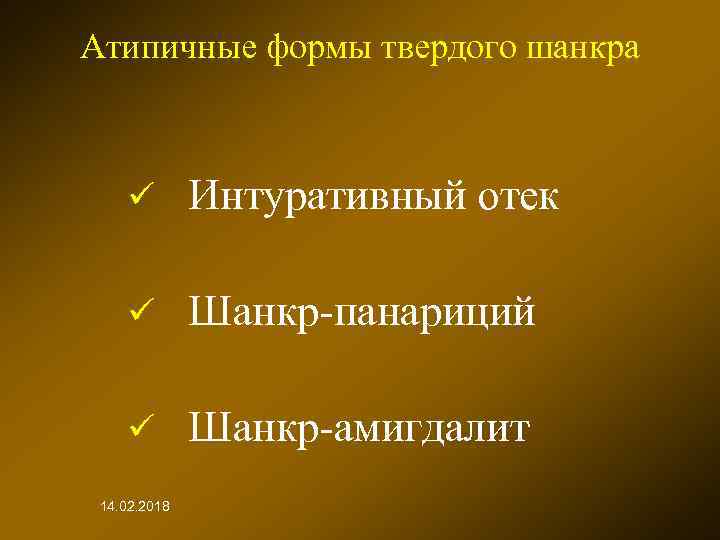 Атипичные формы твердого шанкра

✓ Интуративный отек

✓ Шанкр-панариций

✓ Шанкр-амигдалит

14.02.2018